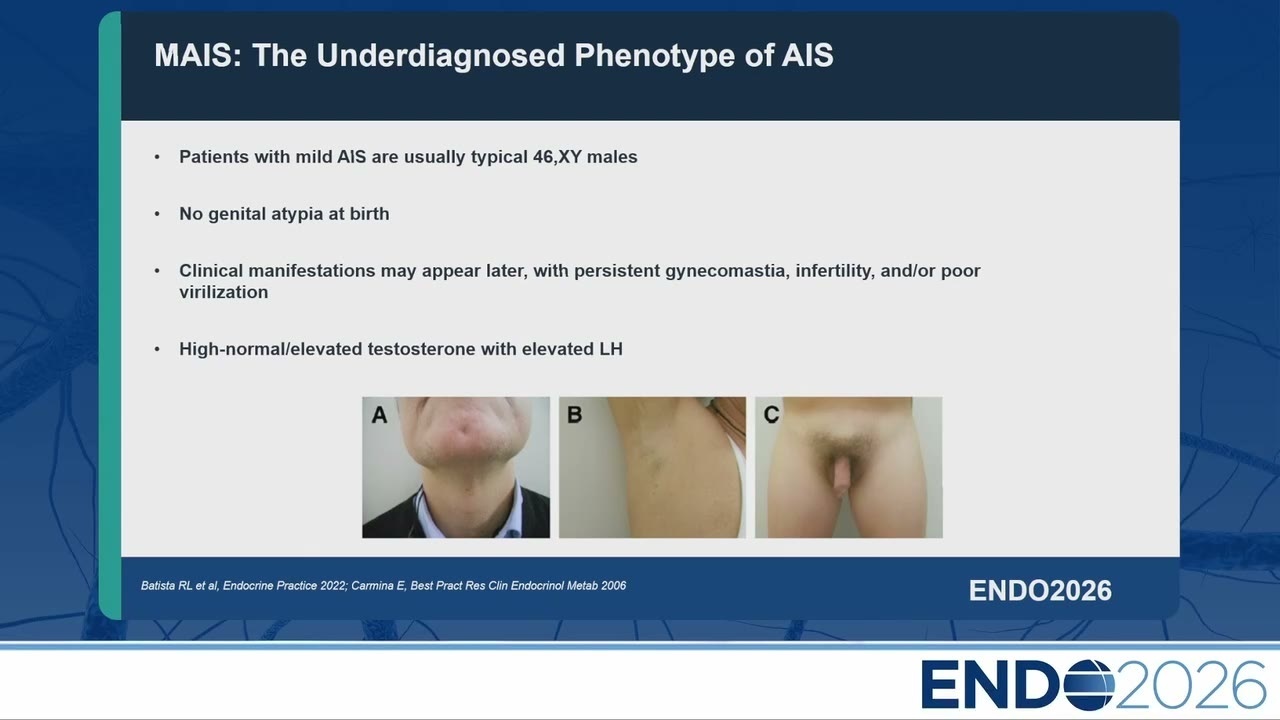 MAIS: The Underdiagnosed Phenotype of AIS

• Patients with mild AIS are usually typical 46,XY males

• No genital atypia at birth

• Clinical manifestations may appear later, with persistent gynecomastia, infertility, and/or poor virilization

• High-normal/elevated testosterone with elevated LH

A

B

C

Batista RL et al, Endocrine Practice 2022; Carmina E, Best Pract Res Clin Endocrinol Metab 2006

ENDO2026

ENDO2026